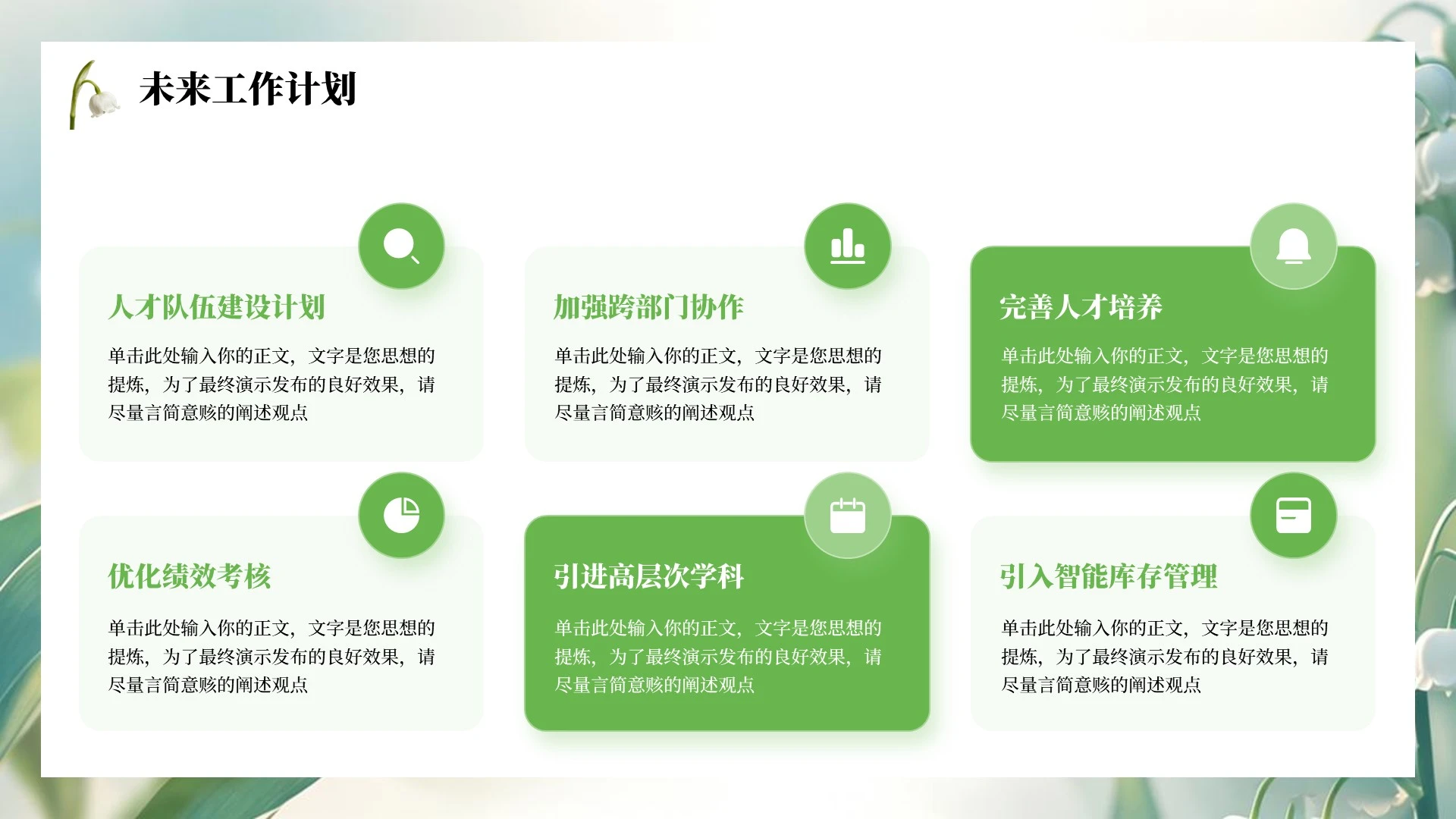 未来工作计划

人才队伍建设计划

单击此处输入你的正文，文字是您思想的提炼，为了最终演示发布的良好效果，请尽量言简意赅的阐述观点

加强跨部门协作

单击此处输入你的正文，文字是您思想的提炼，为了最终演示发布的良好效果，请尽量言简意赅的阐述观点

完善人才培养

单击此处输入你的正文，文字是您思想的提炼，为了最终演示发布的良好效果，请尽量言简意赅的阐述观点

优化绩效考核

单击此处输入你的正文，文字是您思想的提炼，为了最终演示发布的良好效果，请尽量言简意赅的阐述观点

引进高层次学科

单击此处输入你的正文，文字是您思想的提炼，为了最终演示发布的良好效果，请尽量言简意赅的阐述观点

引入智能库存管理

单击此处输入你的正文，文字是您思想的提炼，为了最终演示发布的良好效果，请尽量言简意赅的阐述观点